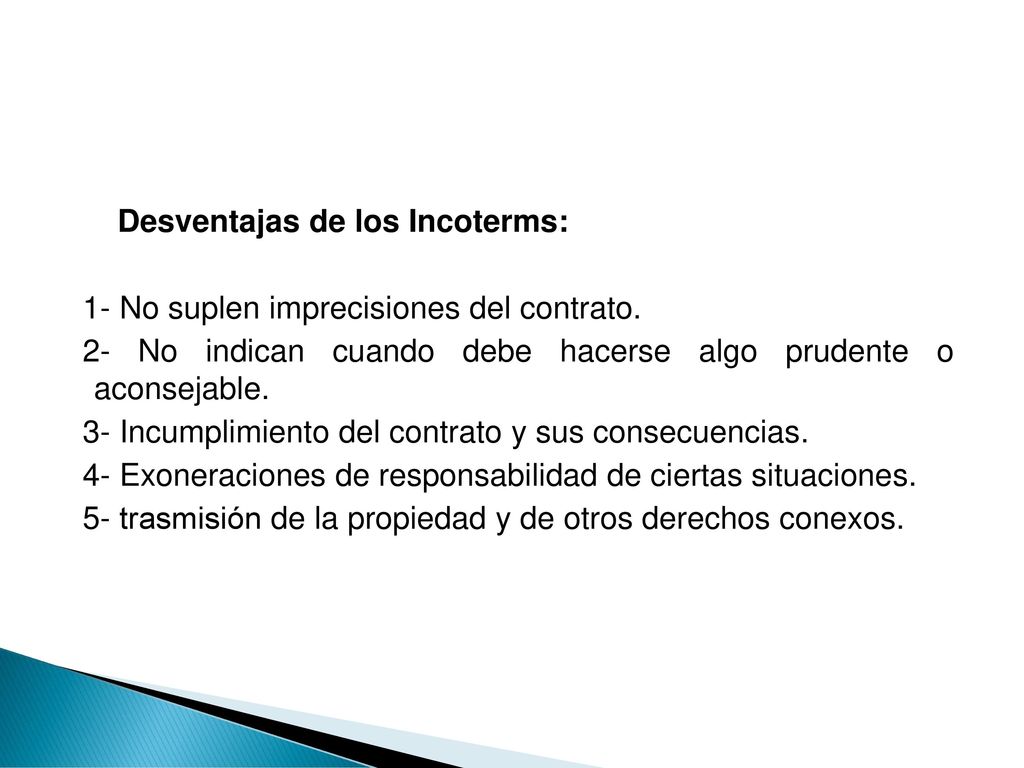 Desventajas de los Incoterms:

1- No suplen imprecisiones del contrato.

2- No indican cuando debe hacerse algo prudente o aconsejable.

3- Incumplimiento del contrato y sus consecuencias.

4- Exoneraciones de responsabilidad de ciertas situaciones.

5- trasmisión de la propiedad y de otros derechos conexos.